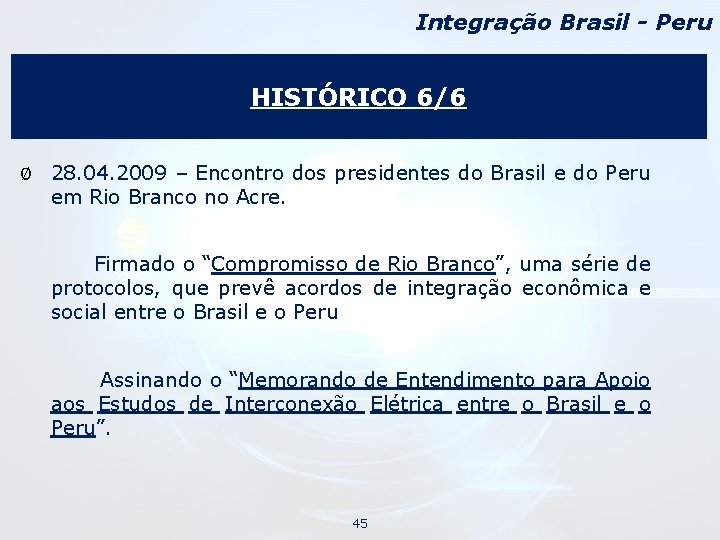 Integração Brasil - Peru

HISTÓRICO 6/6

Ø 28.04.2009 – Encontro dos presidentes do Brasil e do Peru em Rio Branco no Acre.

Firmado o “Compromisso de Rio Branco”, uma série de protocolos, que prevê acordos de integração econômica e social entre o Brasil e o Peru

Assinando o “Memorando de Entendimento para Apoio aos Estudos de Interconexão Elétrica entre o Brasil e o Peru”.

45